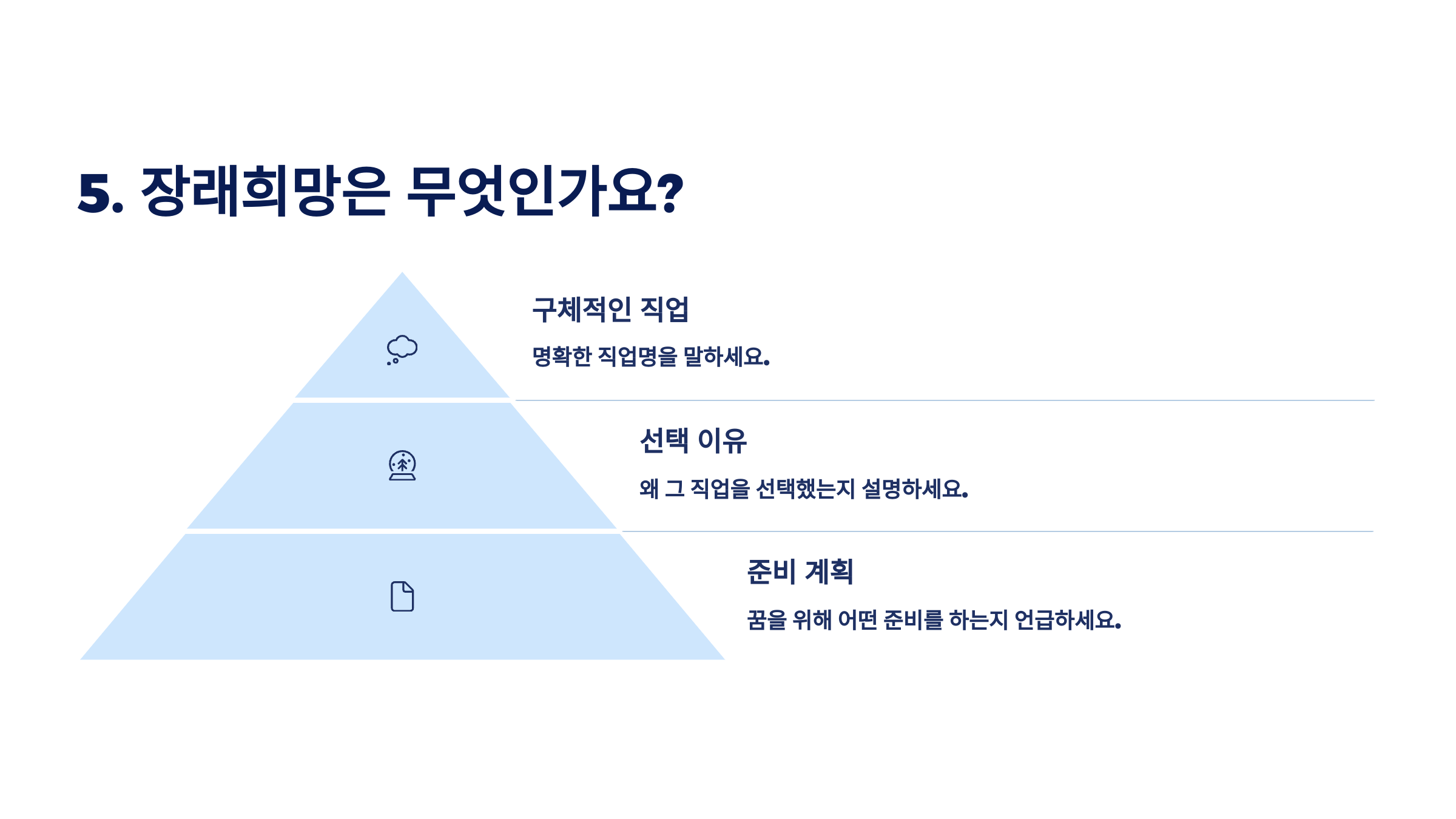 5. 장래희망은 무엇인가요?

구체적인 직업

명확한 직업명을 말하세요.

선택 이유

왜 그 직업을 선택했는지 설명하세요.

준비 계획

꿈을 위해 어떤 준비를 하는지 언급하세요.